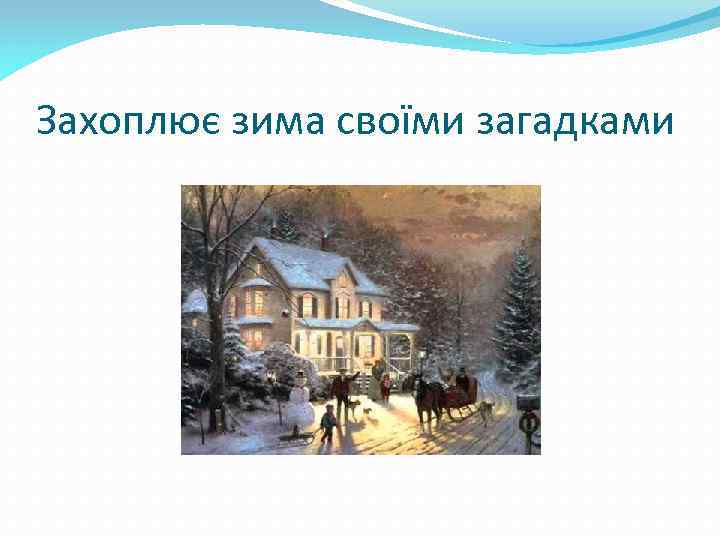 Захоплює зима своїми загадками